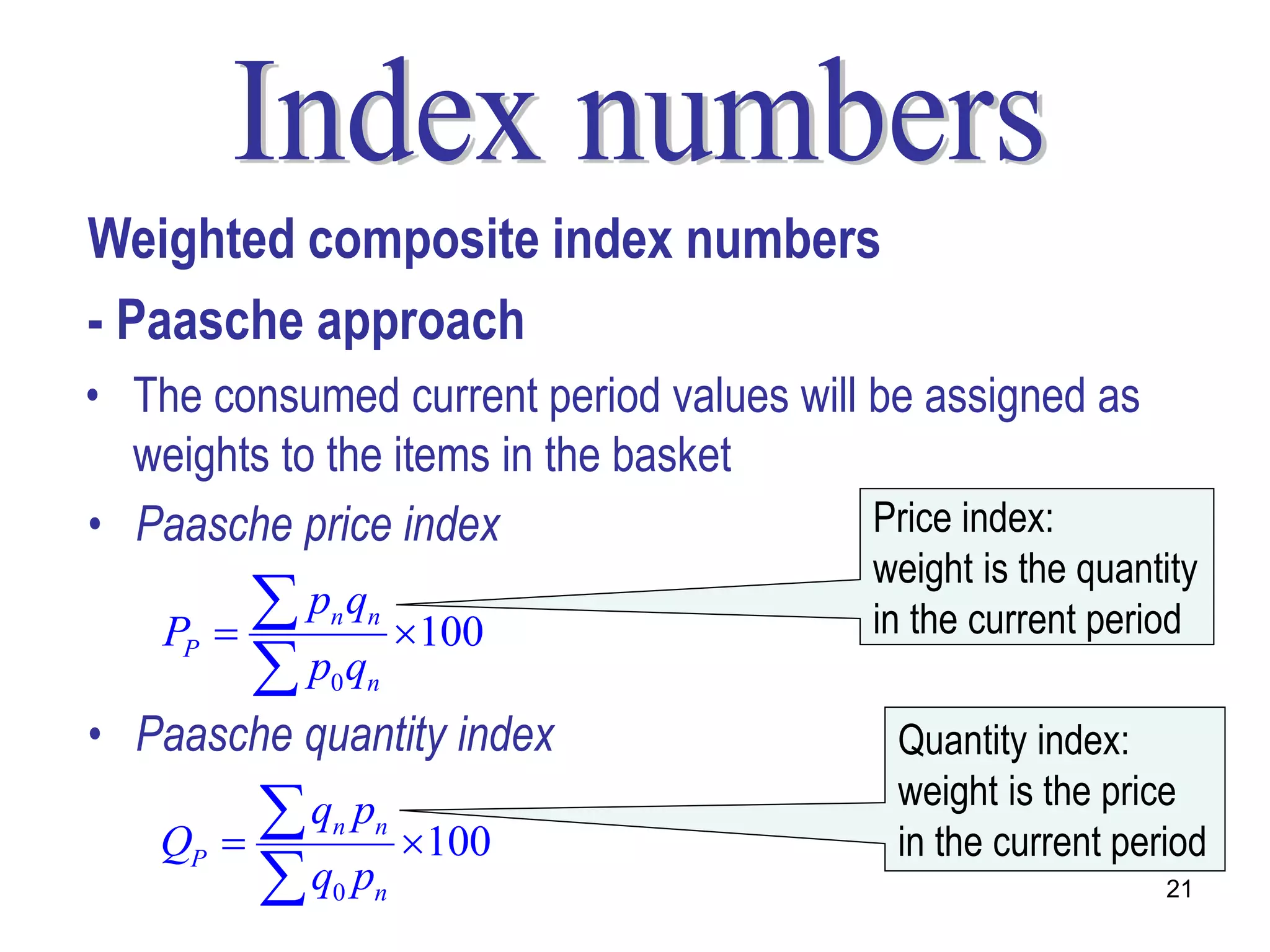 Index numbers

Weighted composite index numbers

- Paasche approach

• The consumed current period values will be assigned as weights to the items in the basket

• Paasche price index

$P_P = \frac{\sum p_n q_n}{\sum p_0 q_n} \times 100$

Price index: weight is the quantity in the current period

• Paasche quantity index

$Q_P = \frac{\sum q_n p_n}{\sum q_0 p_n} \times 100$

Quantity index: weight is the price in the current period

21